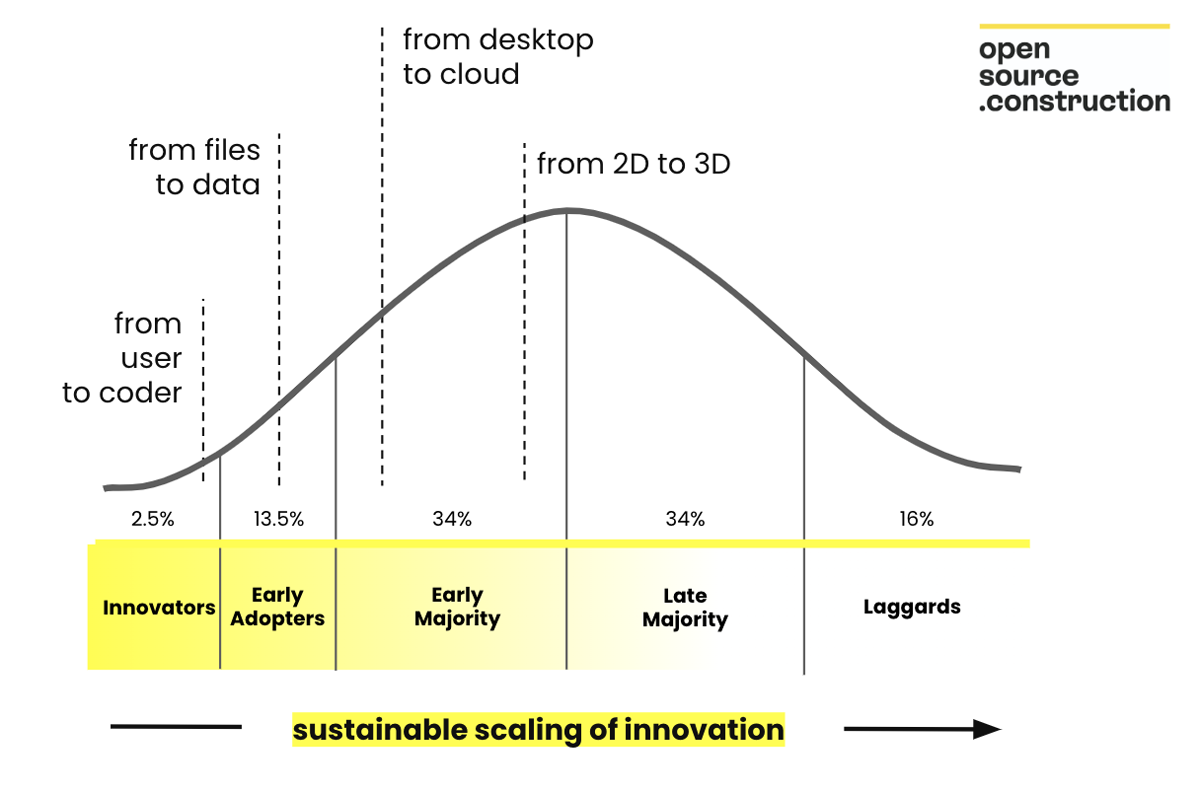 open source .construction

from desktop to cloud

from files to data

from 2D to 3D

from user to coder

2.5%

13.5%

34%

34%

16%

Innovators

Early Adopters

Early Majority

Late Majority

Laggards

sustainable scaling of innovation